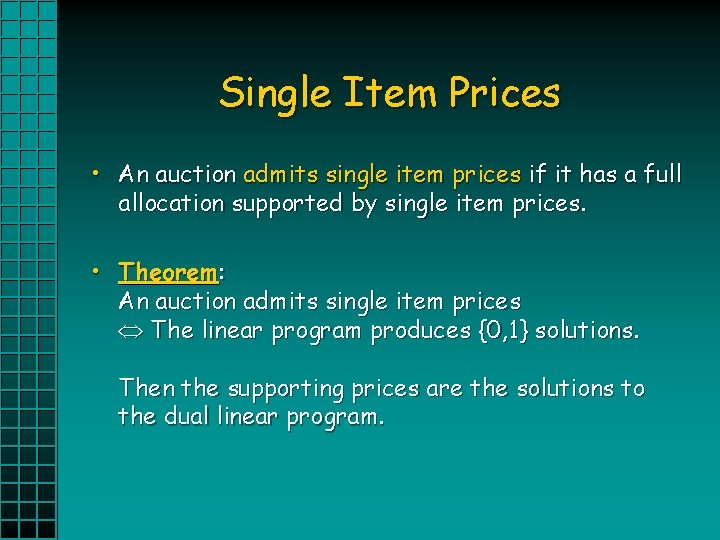 Single Item Prices

• An auction admits single item prices if it has a full allocation supported by single item prices.

• Theorem:
An auction admits single item prices
$\Leftrightarrow$ The linear program produces {0,1} solutions.

Then the supporting prices are the solutions to the dual linear program.